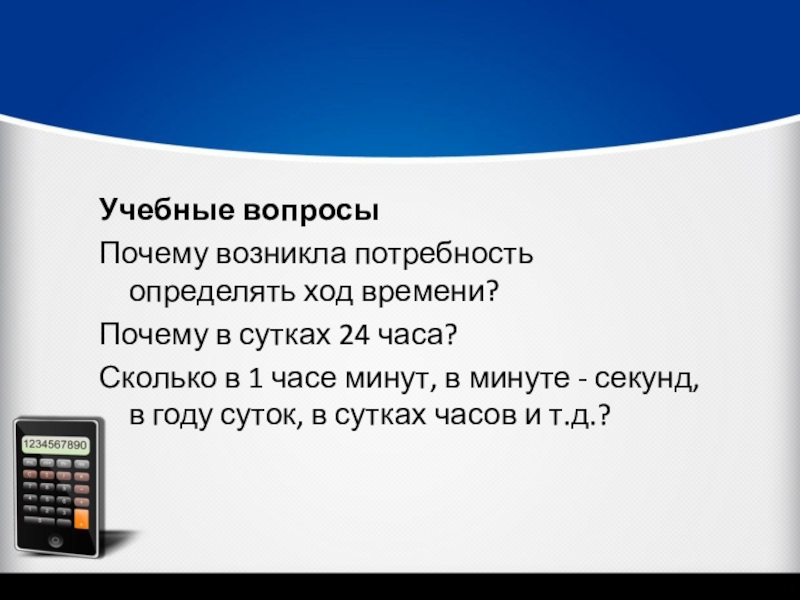 Учебные вопросы

Почему возникла потребность определять ход времени?

Почему в сутках 24 часа?

Сколько в 1 часе минут, в минуте - секунд, в году суток, в сутках часов и т.д.?

1234567890